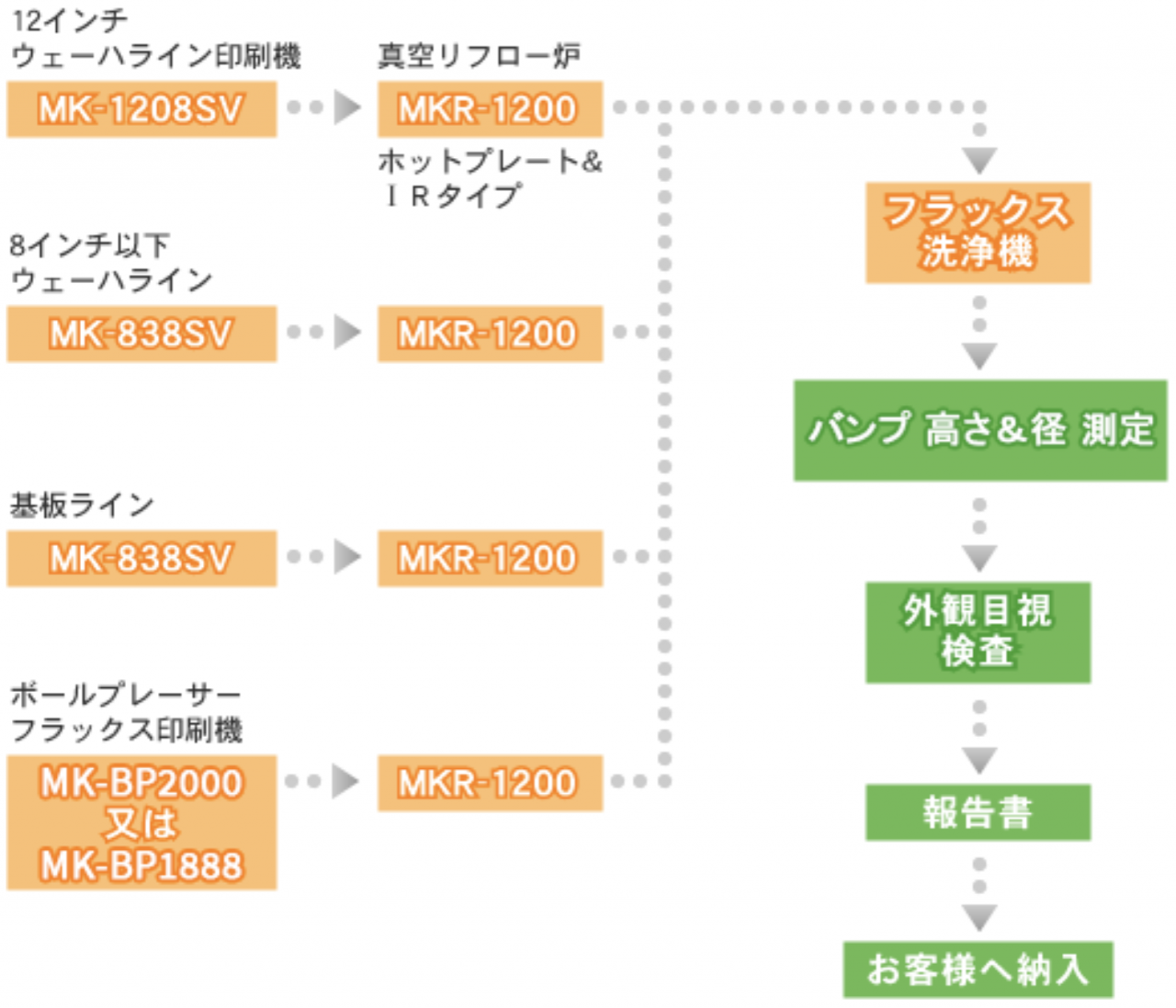 12インチ
ウェーハライン印刷機

MK-1208SV

真空リフロー炉

MKR-1200

ホットプレート&
ＩＲタイプ

8インチ以下
ウェーハライン

MK-838SV

MKR-1200

基板ライン

MK-838SV

MKR-1200

ボールプレーサー
フラックス印刷機

MK-BP2000
又は
MK-BP1888

MKR-1200

フラックス
洗浄機

バンプ 高さ&径 測定

外観目視
検査

報告書

お客様へ納入